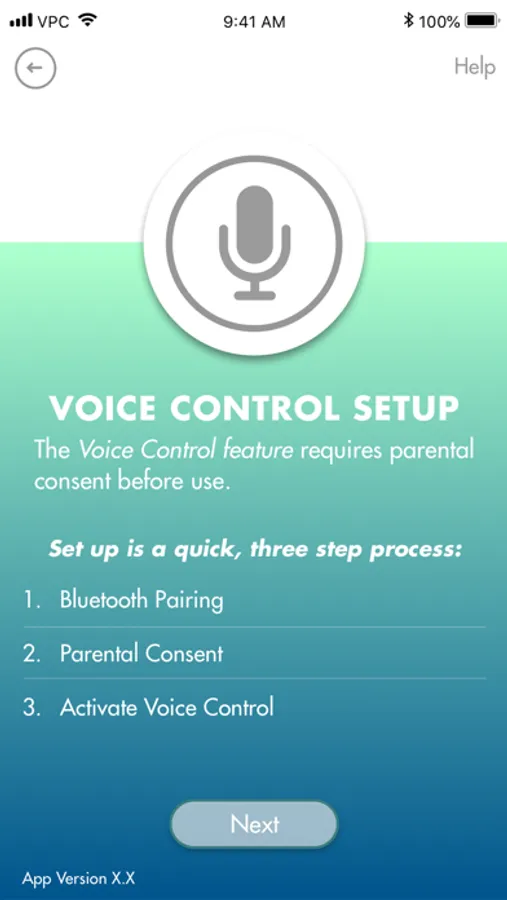 VPC 9:41 AM 100%

Help

VOICE CONTROL SETUP

The Voice Control feature requires parental consent before use.

Set up is a quick, three step process:

1. Bluetooth Pairing
2. Parental Consent
3. Activate Voice Control

Next

App Version X.X